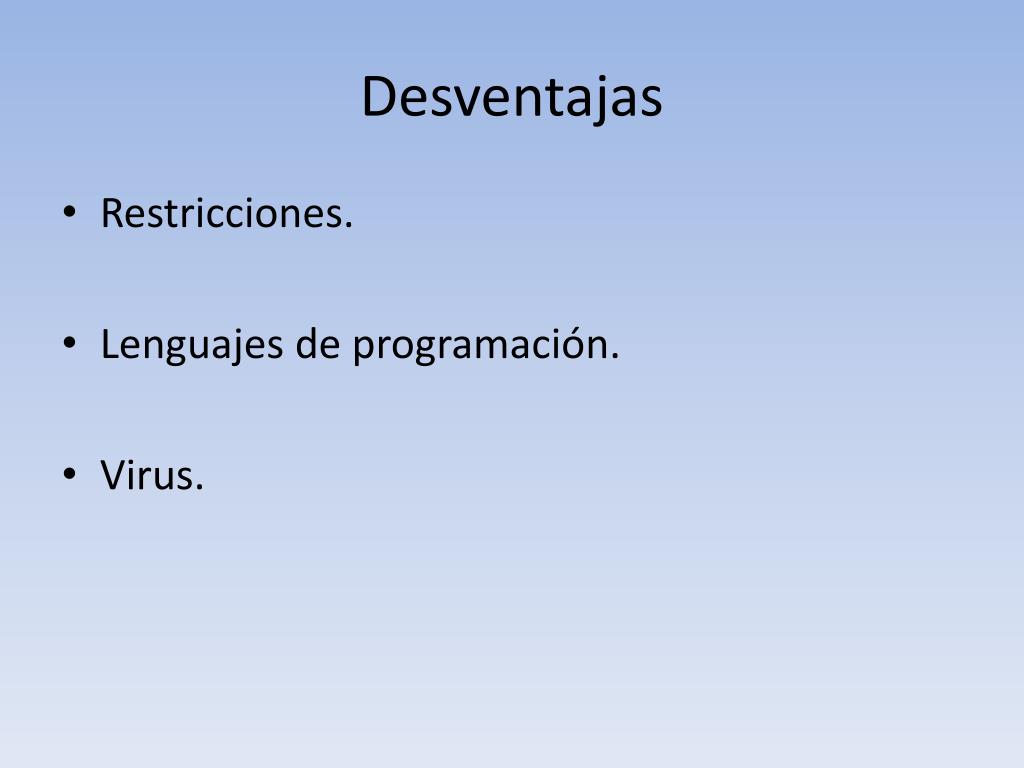 Desventajas

• Restricciones.

• Lenguajes de programación.

• Virus.